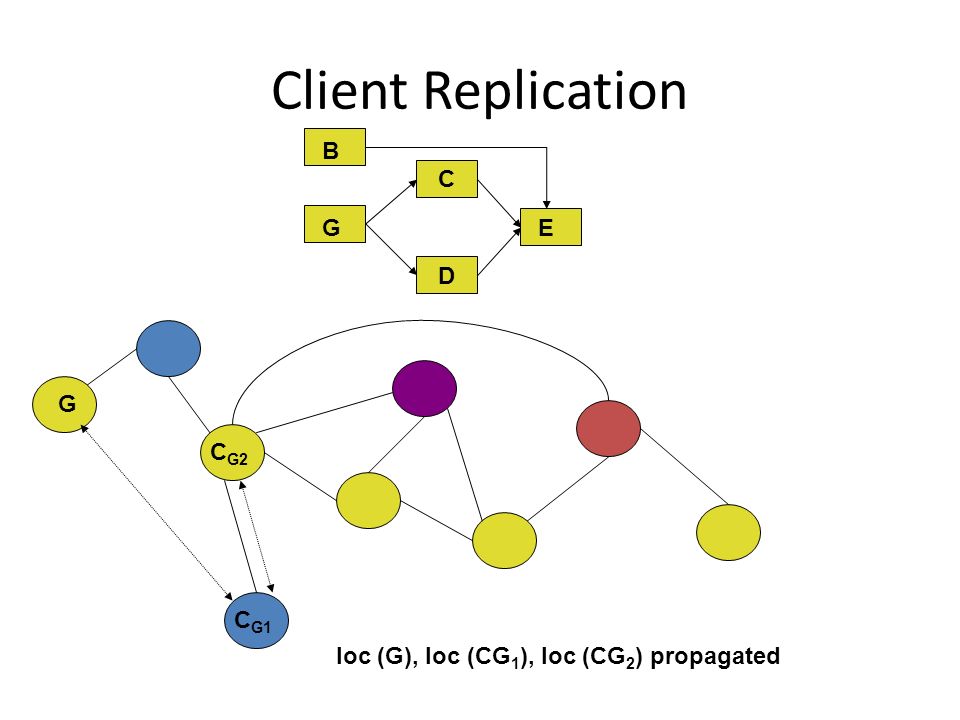 Client Replication

B

C

G

E

D

G

$C_{G2}$

$C_{G1}$

loc (G), loc ($CG_1$), loc ($CG_2$) propagated